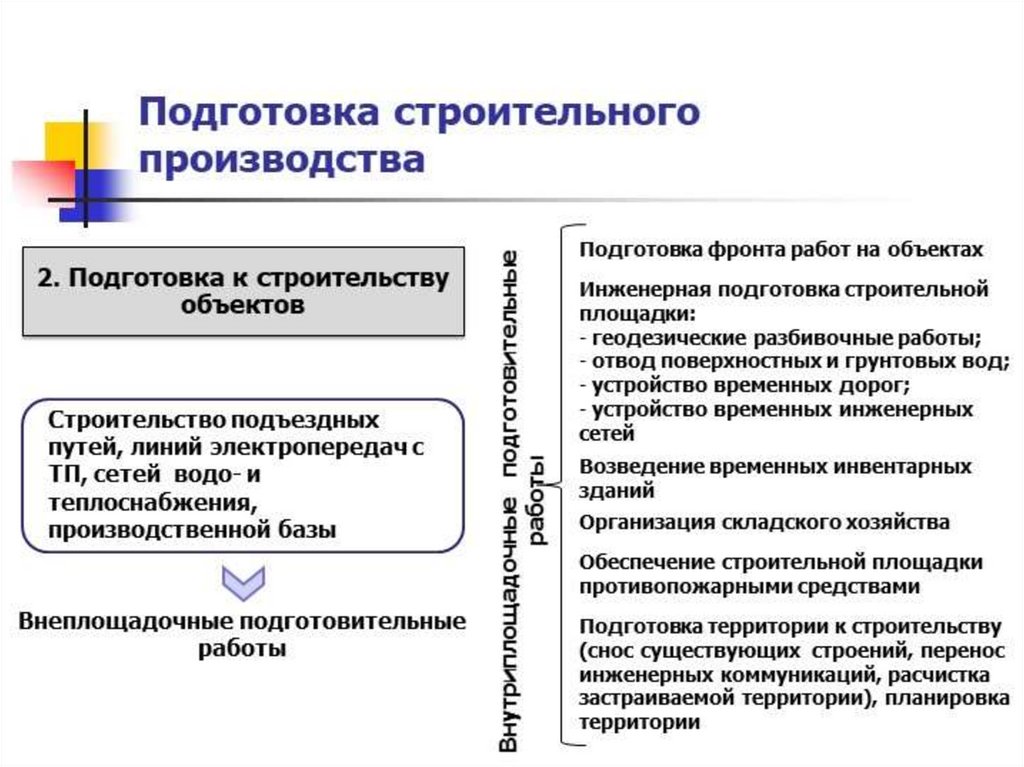 Подготовка строительного производства

2. Подготовка к строительству объектов

Строительство подъездных путей, линий электропередач с ТП, сетей водо- и теплоснабжения, производственной базы

Внеплощадочные подготовительные работы

Внутриплощадочные подготовительные работы

Подготовка фронта работ на объектах

Инженерная подготовка строительной площадки:
- геодезические разбивочные работы;
- отвод поверхностных и грунтовых вод;
- устройство временных дорог;
- устройство временных инженерных сетей

Возведение временных инвентарных зданий

Организация складского хозяйства

Обеспечение строительной площадки противопожарными средствами

Подготовка территории к строительству (снос существующих строений, перенос инженерных коммуникаций, расчистка застраиваемой территории), планировка территории